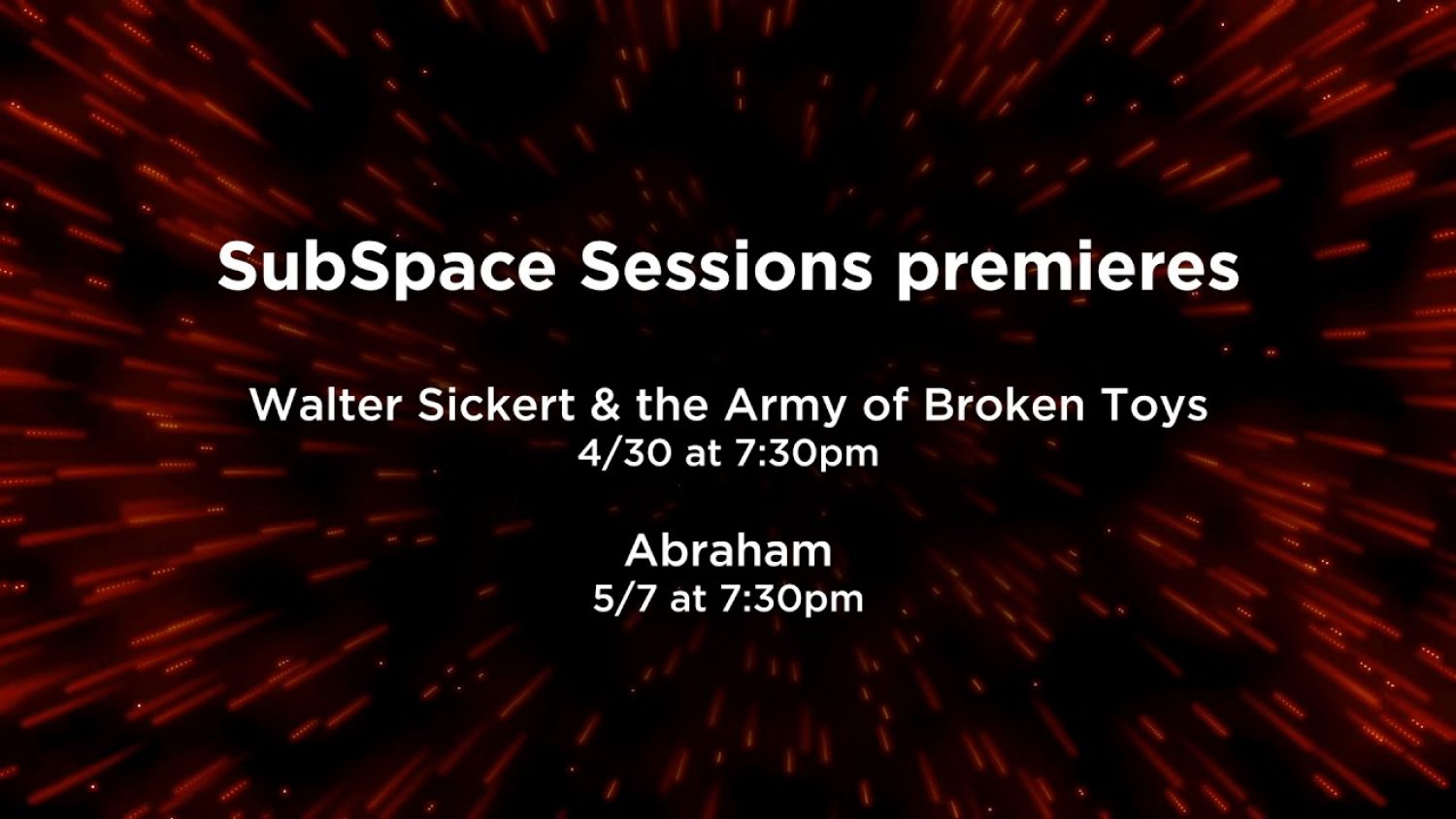 SubSpace Sessions premieres

Walter Sickert & the Army of Broken Toys
4/30 at 7:30pm

Abraham
5/7 at 7:30pm